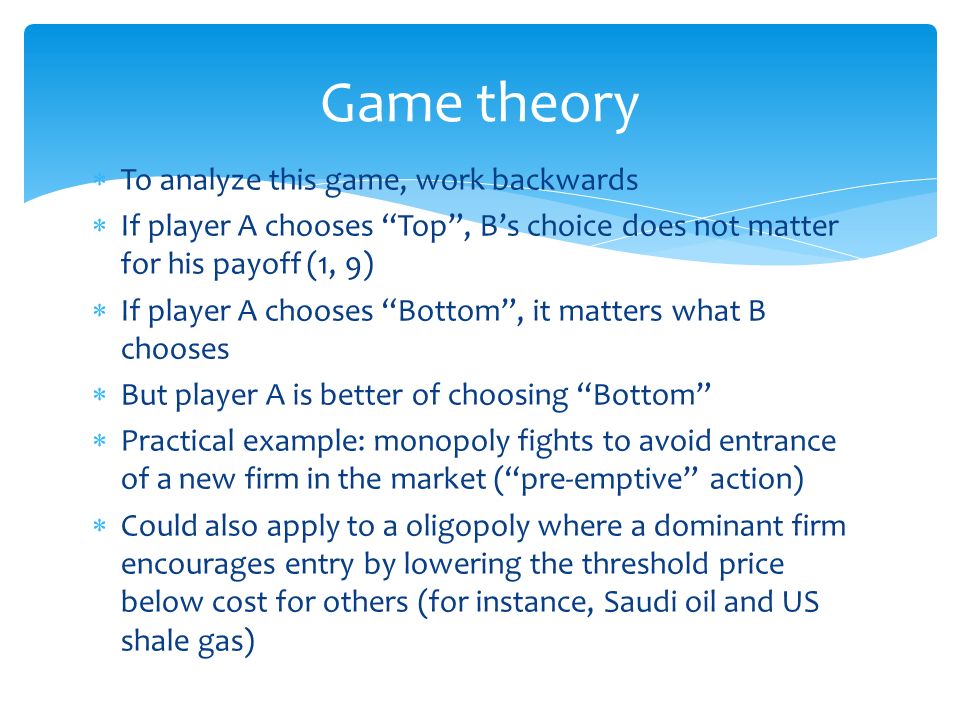 Game theory

* To analyze this game, work backwards
* If player A chooses “Top”, B’s choice does not matter for his payoff (1, 9)
* If player A chooses “Bottom”, it matters what B chooses
* But player A is better of choosing “Bottom”
* Practical example: monopoly fights to avoid entrance of a new firm in the market (“pre-emptive” action)
* Could also apply to a oligopoly where a dominant firm encourages entry by lowering the threshold price below cost for others (for instance, Saudi oil and US shale gas)